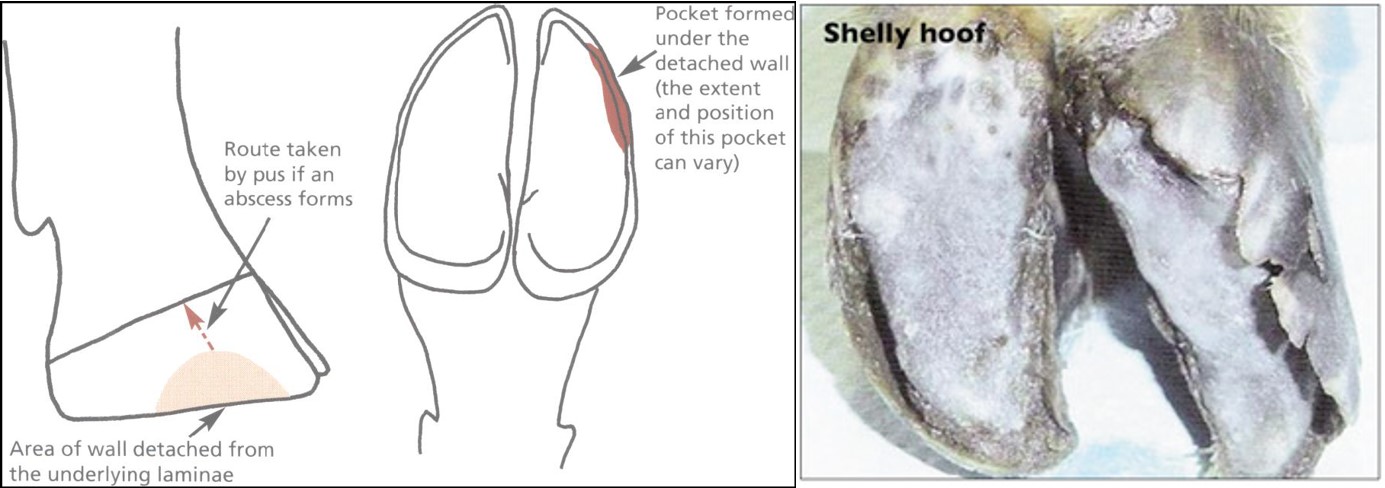 Route taken by pus if an abscess forms

Area of wall detached from the underlying laminae

Pocket formed under the detached wall (the extent and position of this pocket can vary)

Shelly hoof